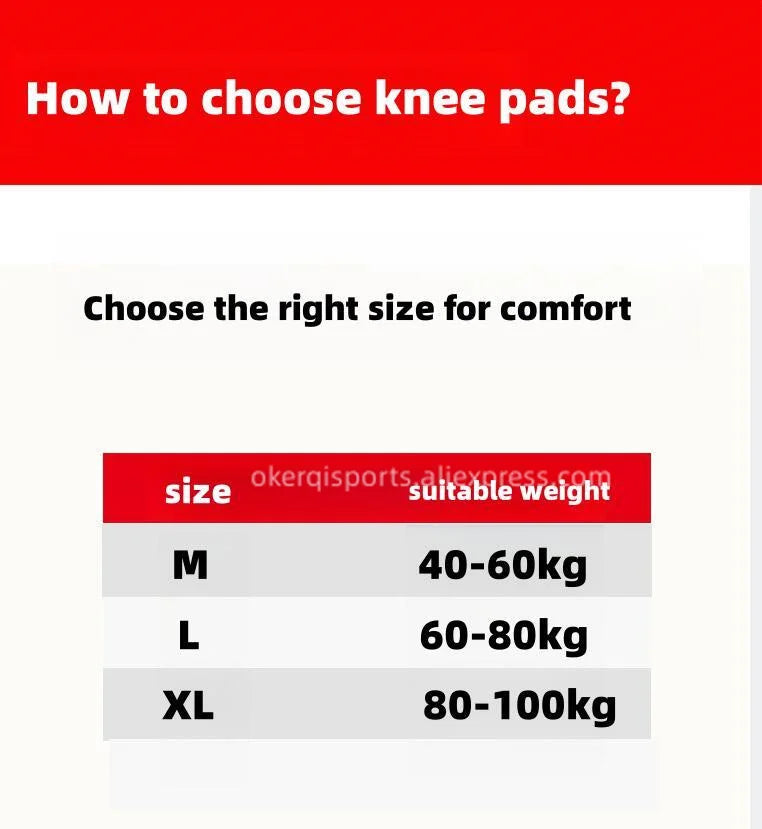 How to choose knee pads?

Choose the right size for comfort

okerqisports.aliexpress.com

| size | suitable weight |
|---|---|
| M | 40-60kg |
| L | 60-80kg |
| XL | 80-100kg |